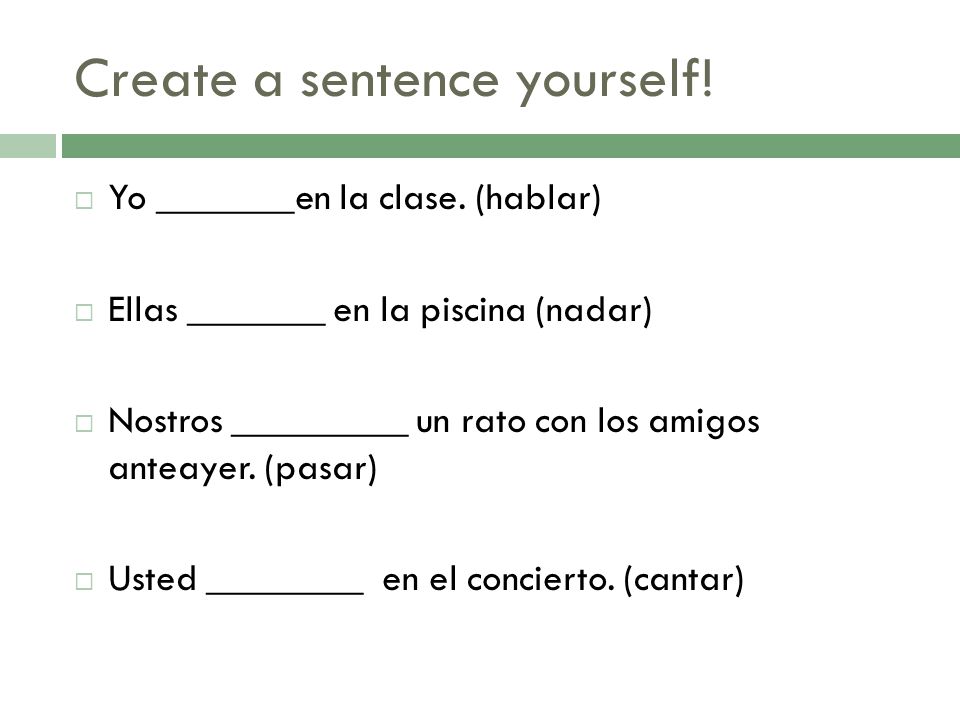 Create a sentence yourself!

□ Yo _______en la clase. (hablar)

□ Ellas _______ en la piscina (nadar)

□ Nostros _________ un rato con los amigos anteayer. (pasar)

□ Usted ________ en el concierto. (cantar)